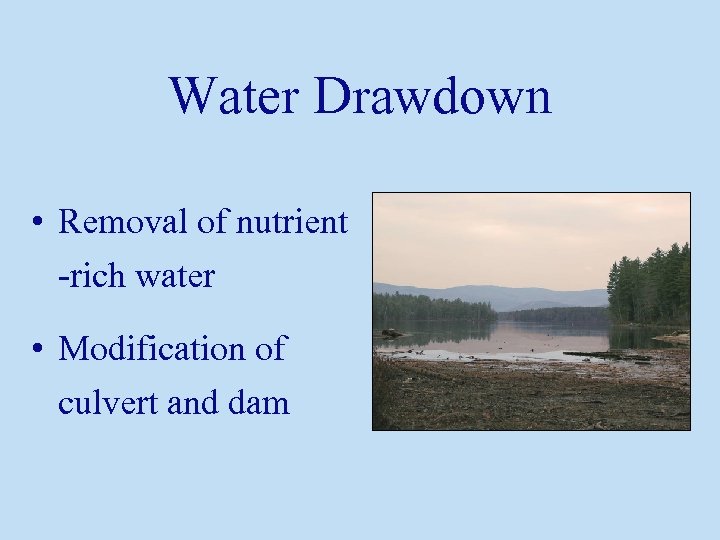 Water Drawdown

• Removal of nutrient -rich water

• Modification of culvert and dam